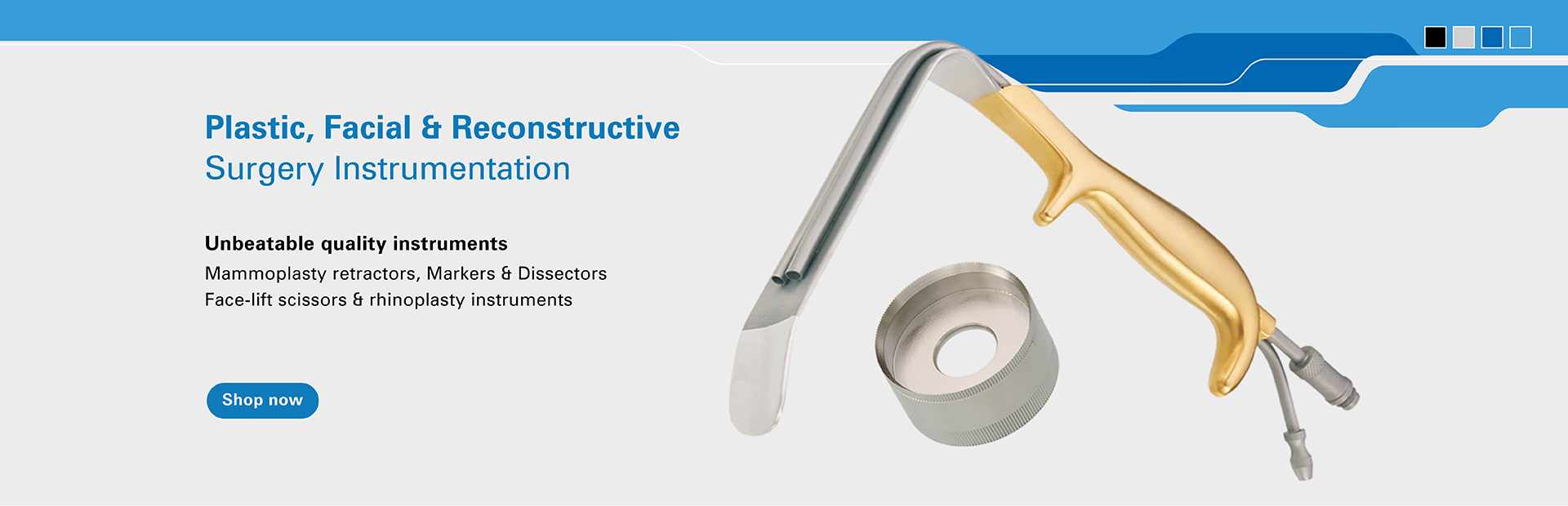 Plastic, Facial & Reconstructive
Surgery Instrumentation

Unbeatable quality instruments
Mammoplasty retractors, Markers & Dissectors
Face-lift scissors & rhinoplasty instruments

Shop now